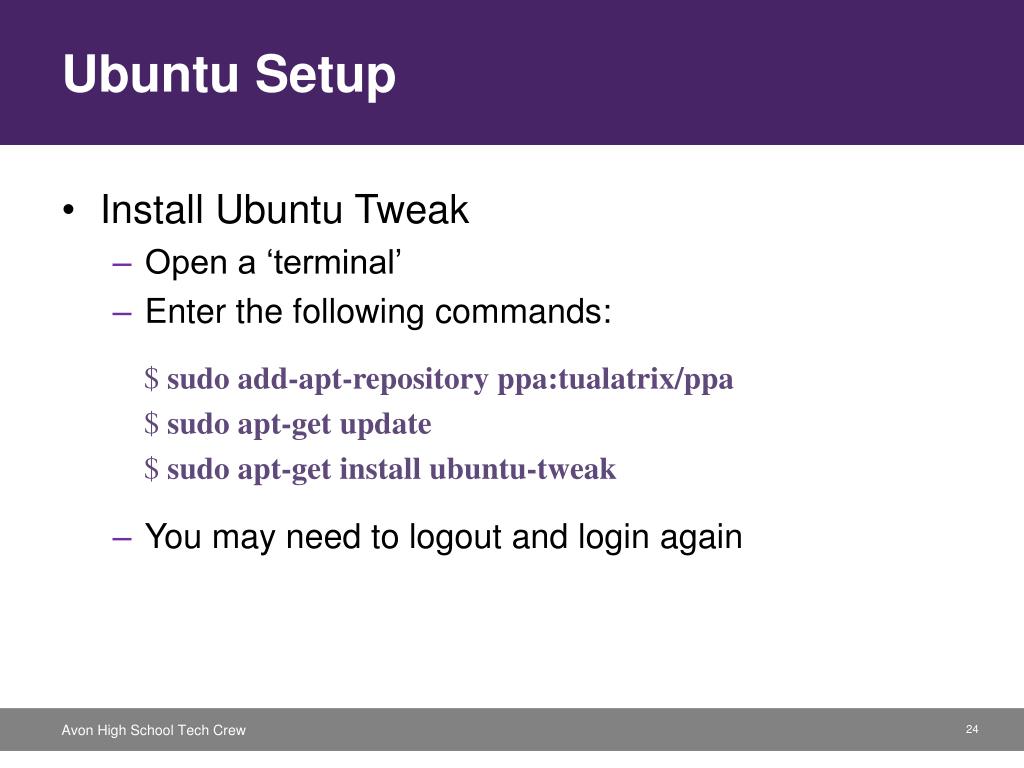 Ubuntu Setup

• Install Ubuntu Tweak
– Open a ‘terminal’
– Enter the following commands:

$ sudo add-apt-repository ppa:tualatrix/ppa
$ sudo apt-get update
$ sudo apt-get install ubuntu-tweak

– You may need to logout and login again

Avon High School Tech Crew

24